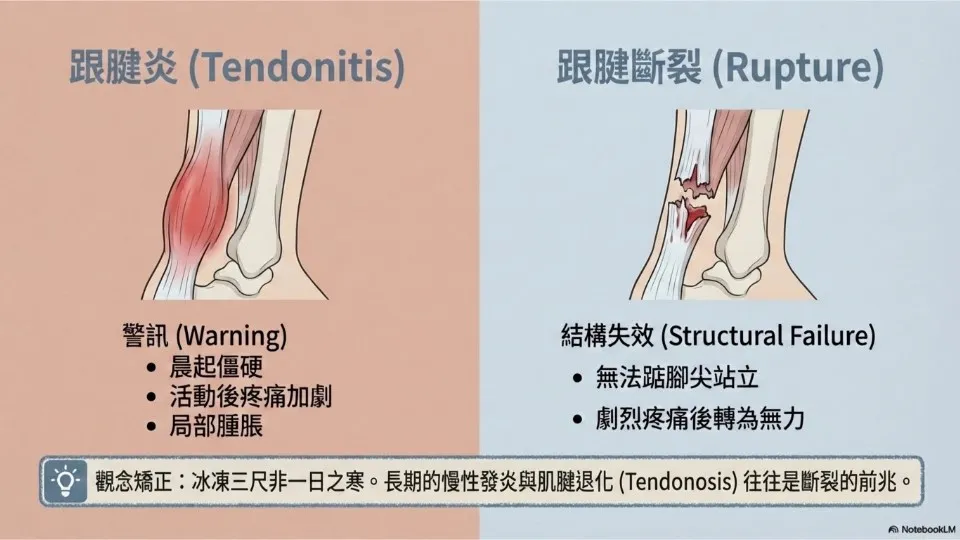 跟腱炎 (Tendonitis)

警訊 (Warning)
• 晨起僵硬
• 活動後疼痛加劇
• 局部腫脹

跟腱斷裂 (Rupture)

結構失效 (Structural Failure)
• 無法踮腳尖站立
• 劇烈疼痛後轉為無力

觀念矯正：冰凍三尺非一日之寒。長期的慢性發炎與肌腱退化 (Tendonosis) 往往是斷裂的前兆。

NotebookLM